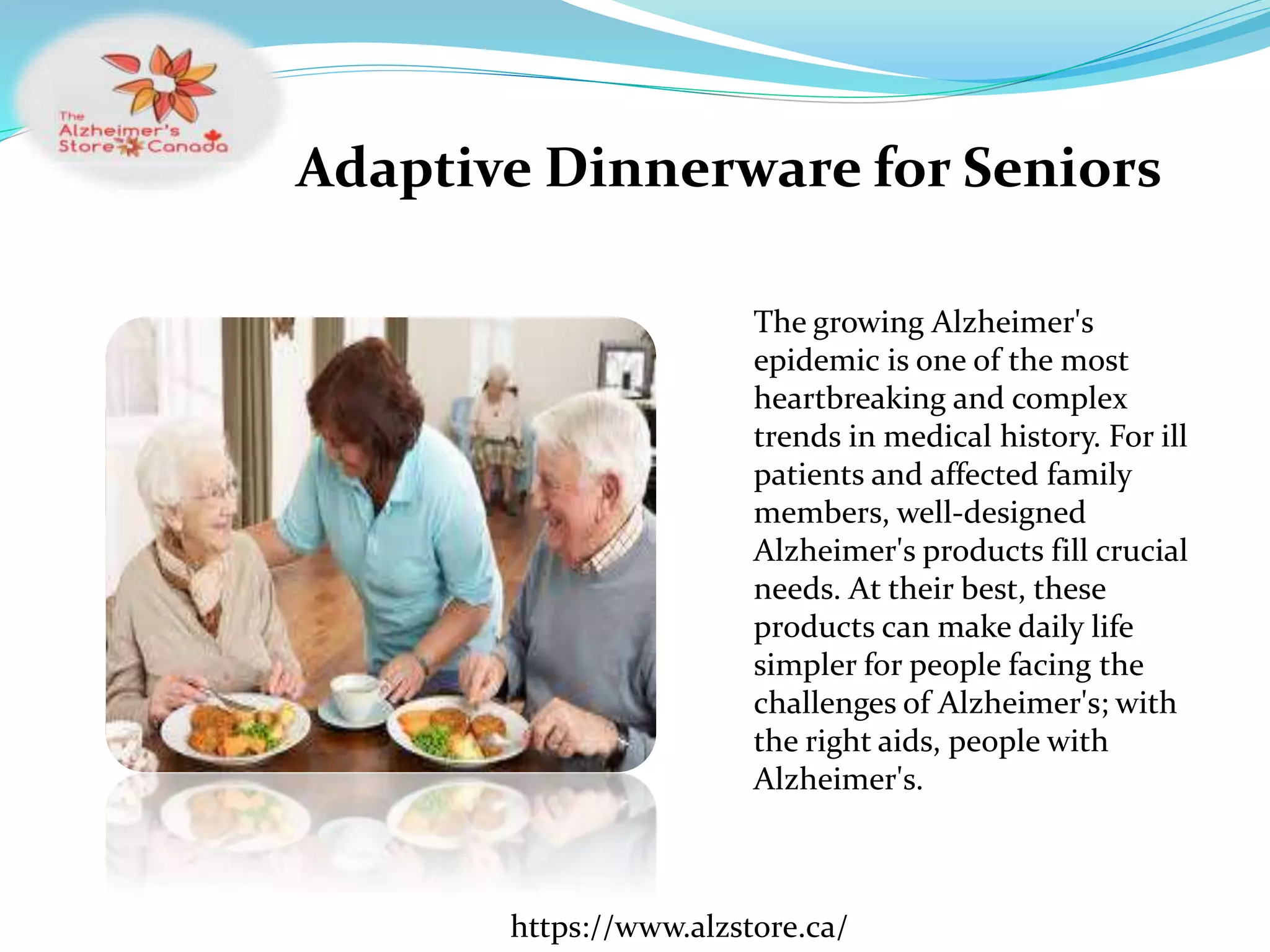 The Alzheimer's Store Canada

Adaptive Dinnerware for Seniors

The growing Alzheimer's epidemic is one of the most heartbreaking and complex trends in medical history. For ill patients and affected family members, well-designed Alzheimer's products fill crucial needs. At their best, these products can make daily life simpler for people facing the challenges of Alzheimer's; with the right aids, people with Alzheimer's.

https://www.alzstore.ca/